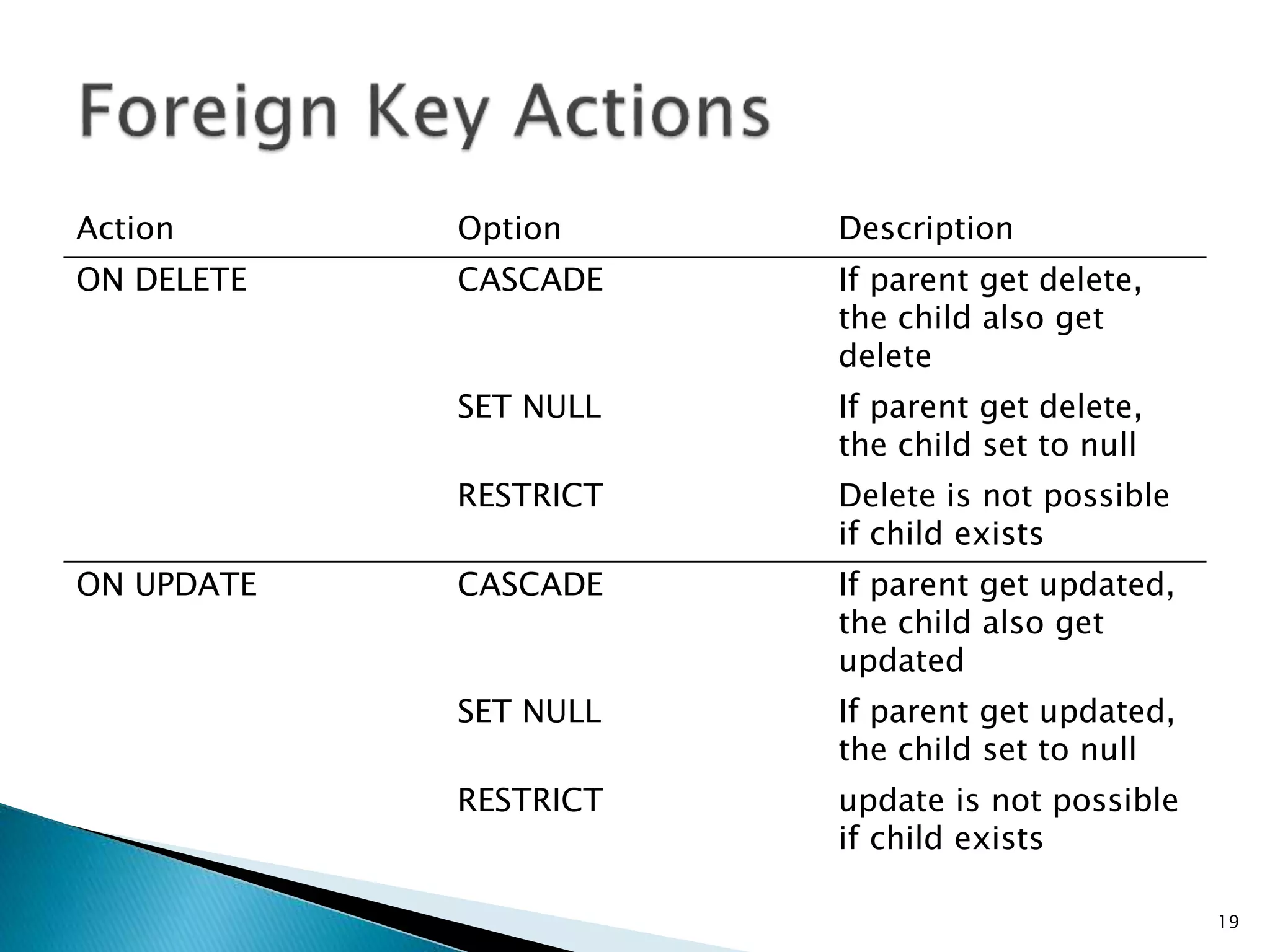 Foreign Key Actions

| Action | Option | Description |
|---|---|---|
| ON DELETE | CASCADE | If parent get delete, the child also get delete |
| | SET NULL | If parent get delete, the child set to null |
| | RESTRICT | Delete is not possible if child exists |
| ON UPDATE | CASCADE | If parent get updated, the child also get updated |
| | SET NULL | If parent get updated, the child set to null |
| | RESTRICT | update is not possible if child exists |

19